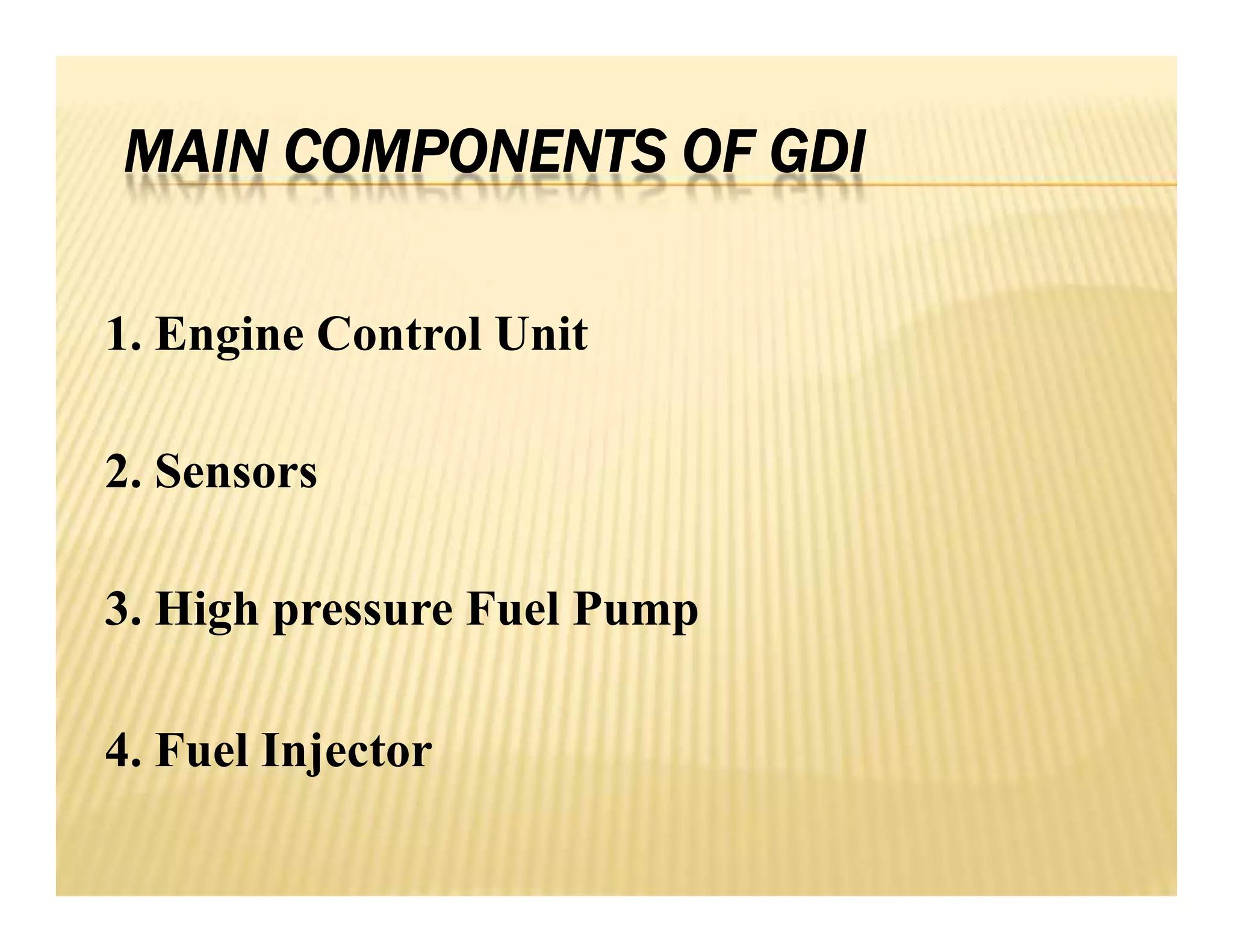 MAIN COMPONENTS OF GDI

1. Engine Control Unit

2. Sensors

3. High pressure Fuel Pump

4. Fuel Injector